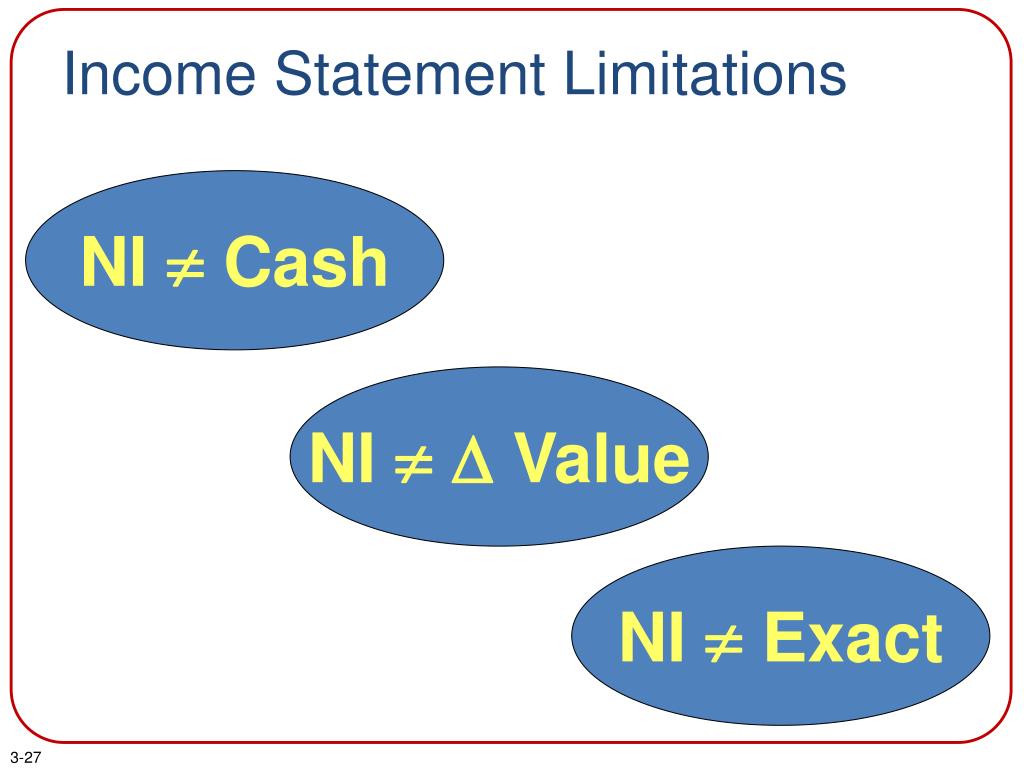 Income Statement Limitations

NI $\neq$ Cash

NI $\neq$ $\Delta$ Value

NI $\neq$ Exact

3-27